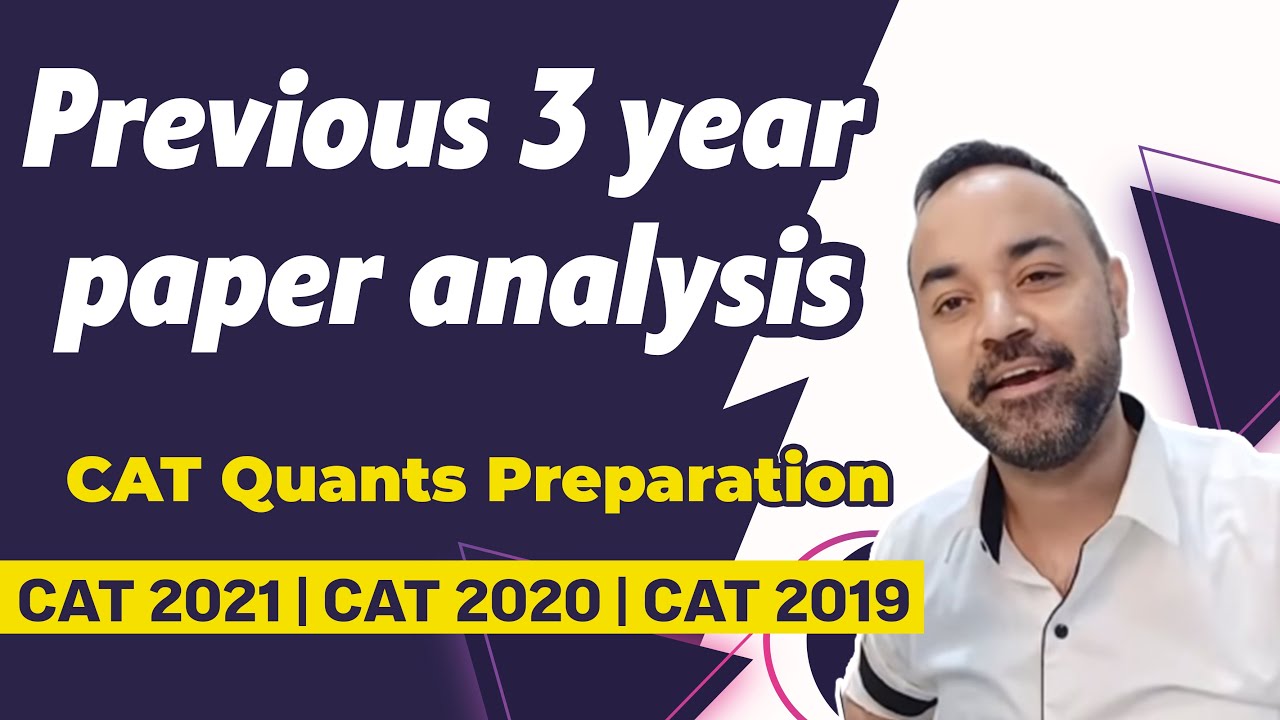 Previous 3 year paper analysis

CAT Quants Preparation

CAT 2021 | CAT 2020 | CAT 2019